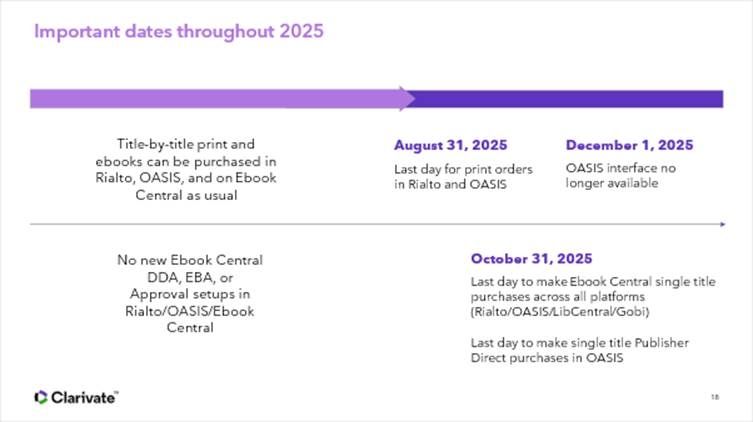 Important dates throughout 2025

Title-by-title print and ebooks can be purchased in Rialto, OASIS, and on Ebook Central as usual

August 31, 2025

Last day for print orders in Rialto and OASIS

December 1, 2025

OASIS interface no longer available

No new Ebook Central DDA, EBA, or Approval setups in Rialto/OASIS/Ebook Central

October 31, 2025

Last day to make Ebook Central single title purchases across all platforms (Rialto/OASIS/LibCentral/Gobi)

Last day to make single title Publisher Direct purchases in OASIS

Clarivate™

18